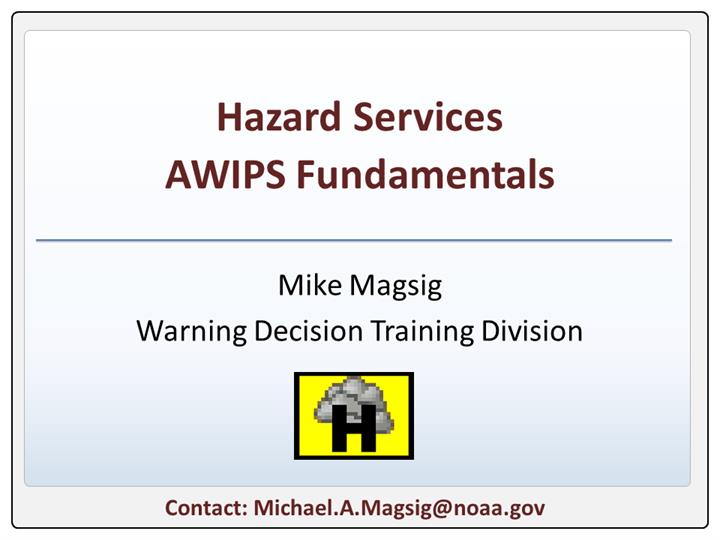 Hazard Services
AWIPS Fundamentals

Mike Magsig
Warning Decision Training Division

H

Contact: Michael.A.Magsig@noaa.gov